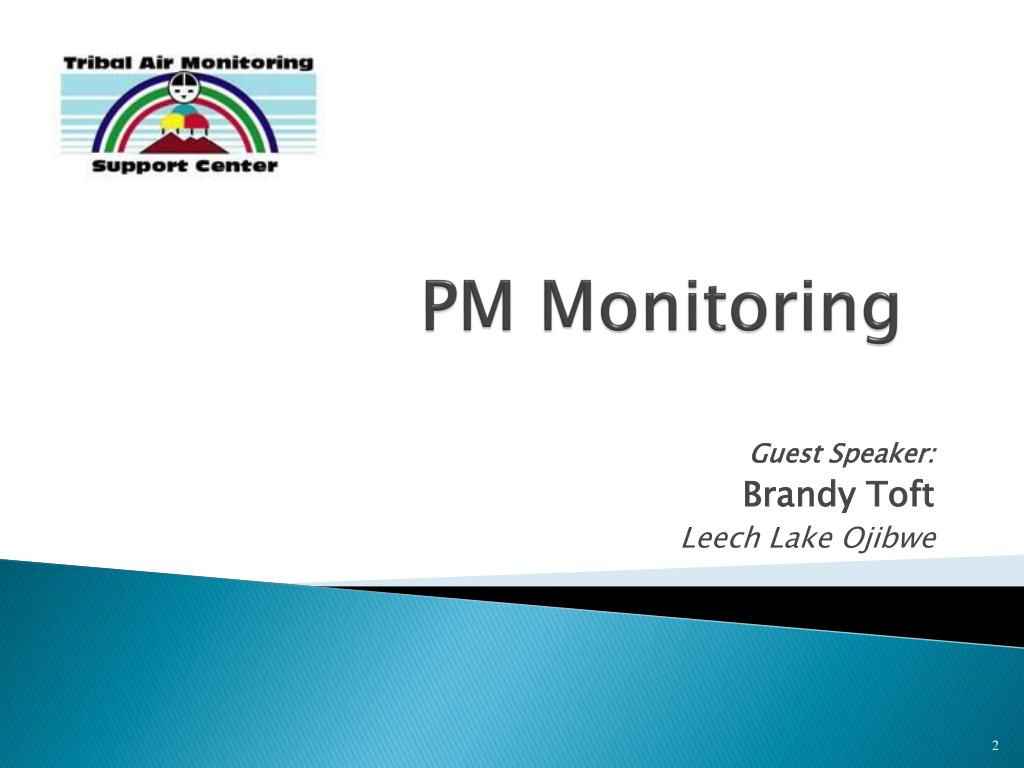 Tribal Air Monitoring
Support Center

PM Monitoring

Guest Speaker:
Brandy Toft
Leech Lake Ojibwe

2